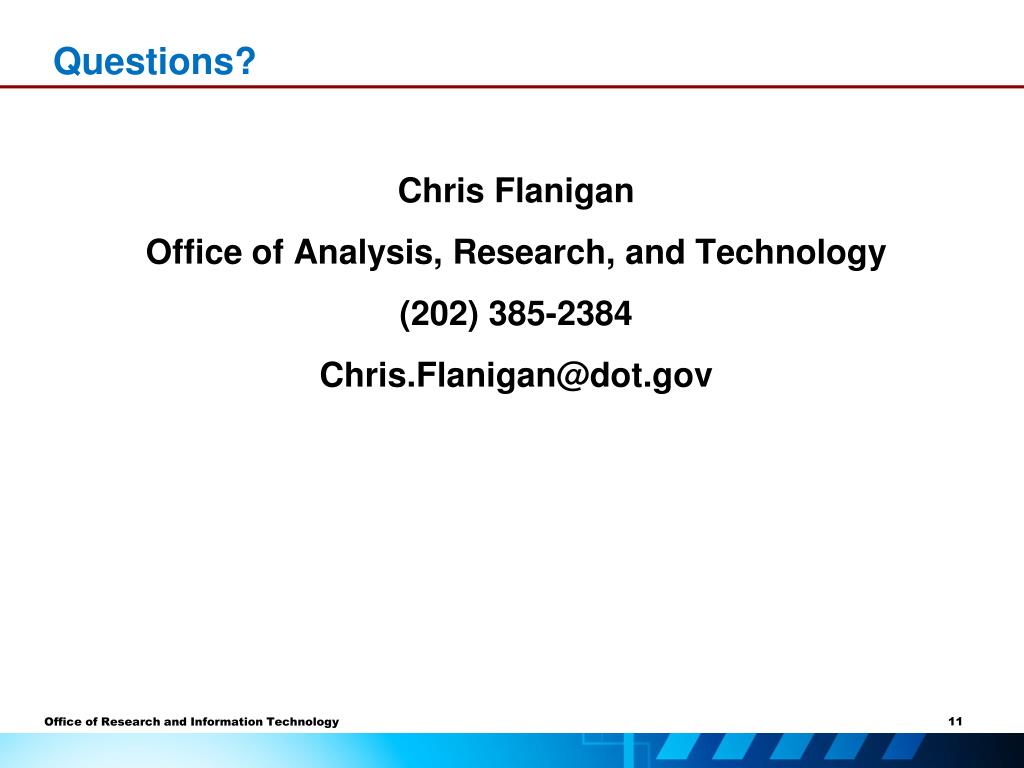 Questions?

Chris Flanigan

Office of Analysis, Research, and Technology

(202) 385-2384

Chris.Flanigan@dot.gov

Office of Research and Information Technology

11